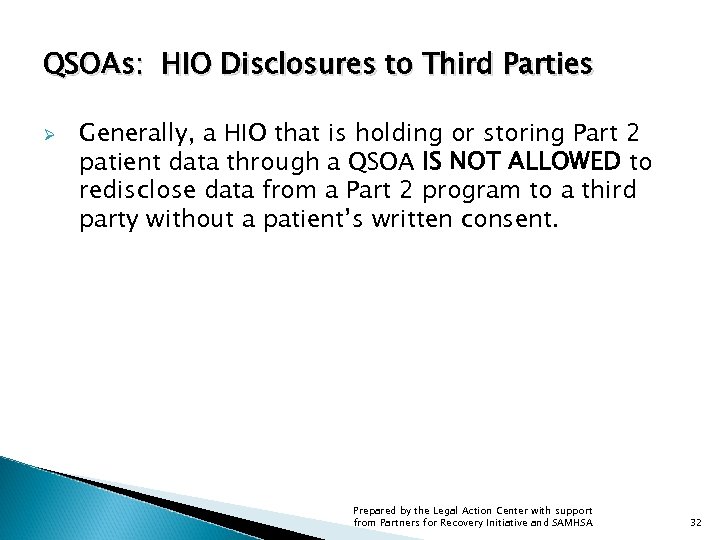 QSOAs: HIO Disclosures to Third Parties

Generally, a HIO that is holding or storing Part 2 patient data through a QSOA IS NOT ALLOWED to redisclose data from a Part 2 program to a third party without a patient's written consent.

Prepared by the Legal Action Center with support from Partners for Recovery Initiative and SAMHSA

32